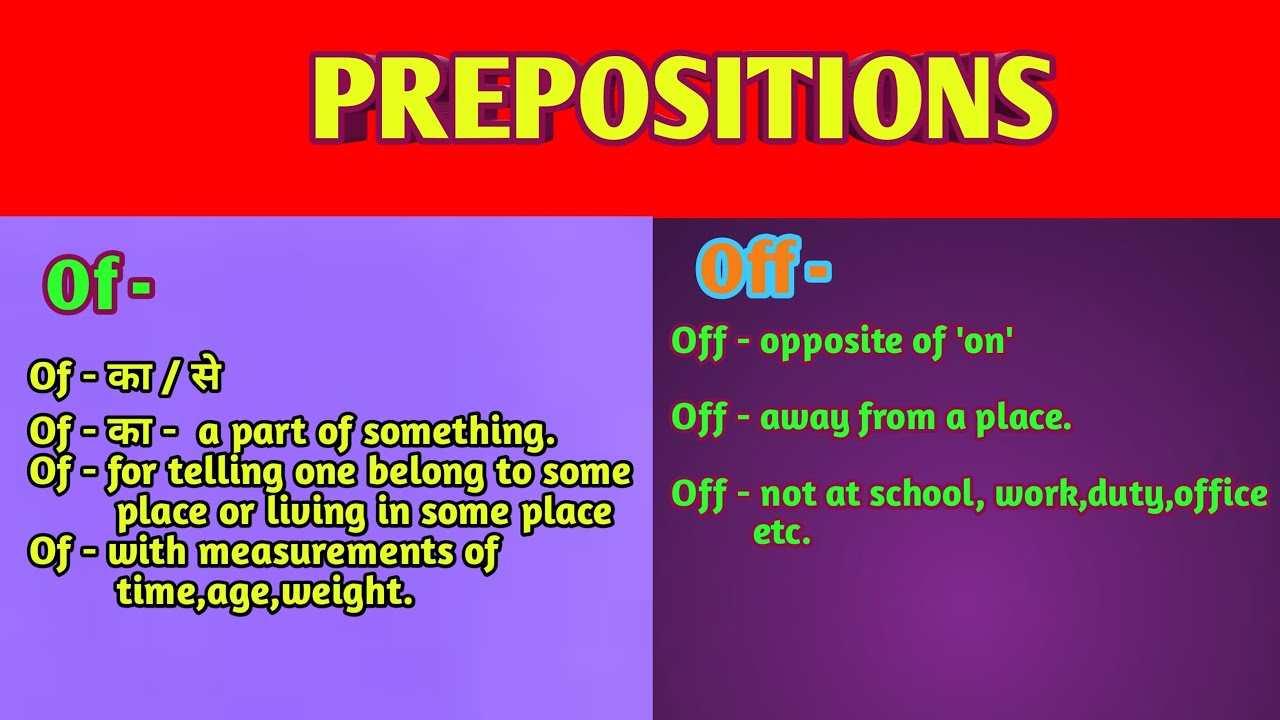 PREPOSITIONS

Of -

Of - का / से

Of - का - a part of something.
Of - for telling one belong to some place or living in some place
Of - with measurements of time,age,weight.

Off -

Off - opposite of 'on'

Off - away from a place.

Off - not at school, work,duty,office etc.